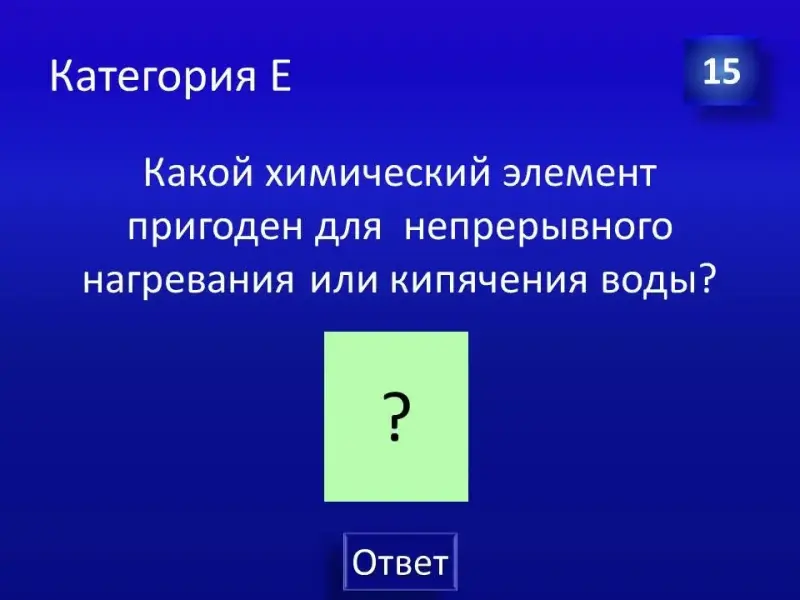 Категория Е

15

Какой химический элемент пригоден для непрерывного нагревания или кипячения воды?

?

Ответ